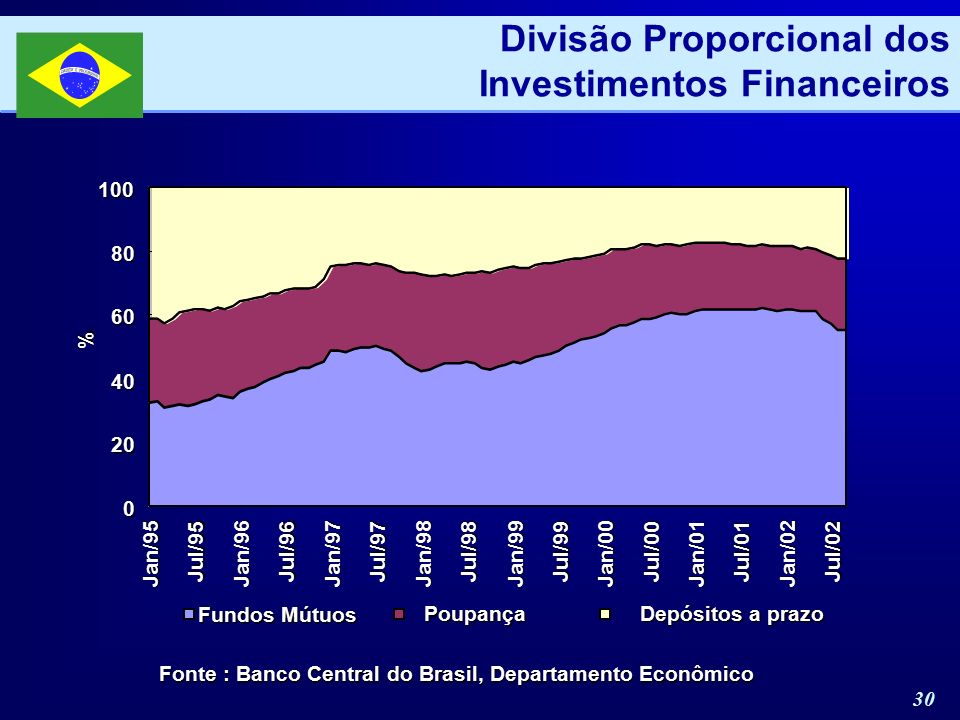 Divisão Proporcional dos Investimentos Financeiros

100
80
60
40
20
0

%

Jan/95
Jul/95
Jan/96
Jul/96
Jan/97
Jul/97
Jan/98
Jul/98
Jan/99
Jul/99
Jan/00
Jul/00
Jan/01
Jul/01
Jan/02
Jul/02

Fundos Mútuos
Poupança
Depósitos a prazo

Fonte : Banco Central do Brasil, Departamento Econômico

30